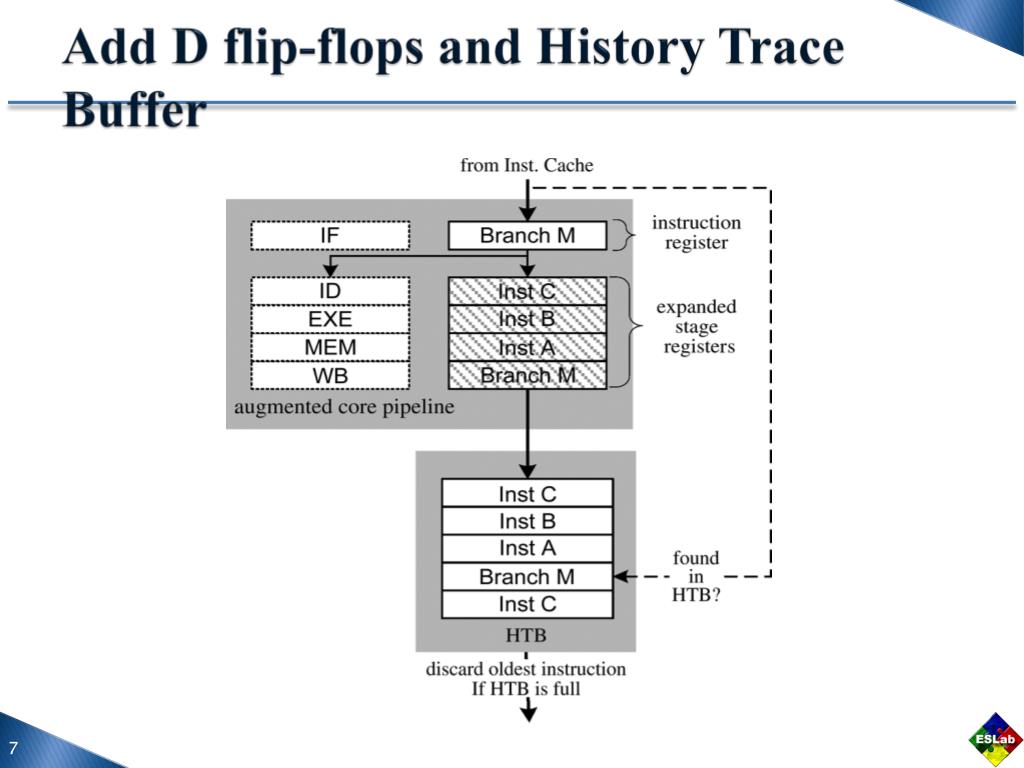 Add D flip-flops and History Trace Buffer

from Inst. Cache

IF

Branch M

instruction register

ID

EXE

MEM

WB

Inst C

Inst B

Inst A

Branch M

expanded stage registers

augmented core pipeline

Inst C

Inst B

Inst A

Branch M

Inst C

found in HTB?

HTB

discard oldest instruction If HTB is full

7

ESLab